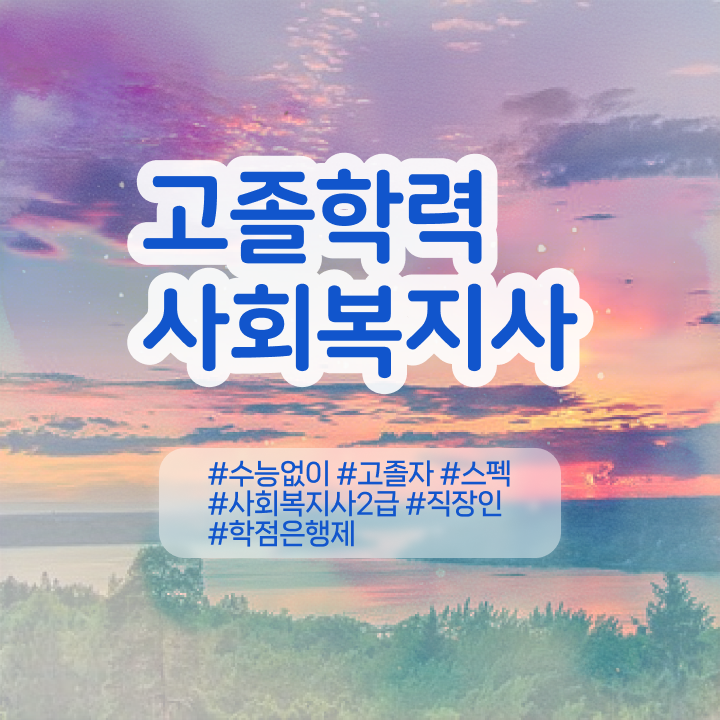 고졸학력
사회복지사

#수능없이 #고졸자 #스펙
#사회복지사2급 #직장인
#학점은행제